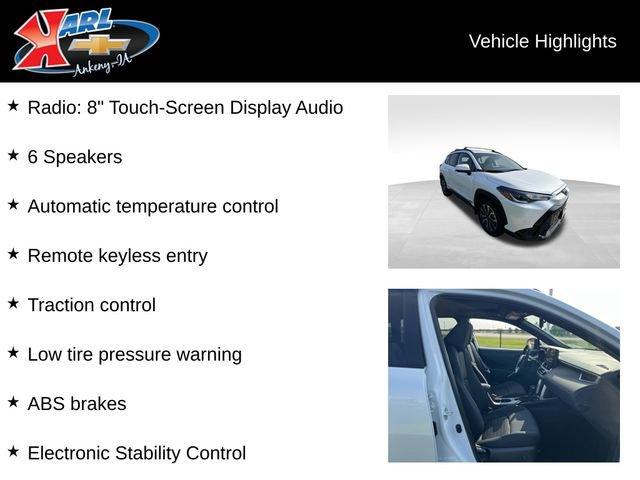 KARL
Ankeny-IA

Vehicle Highlights

★ Radio: 8" Touch-Screen Display Audio

★ 6 Speakers

★ Automatic temperature control

★ Remote keyless entry

★ Traction control

★ Low tire pressure warning

★ ABS brakes

★ Electronic Stability Control